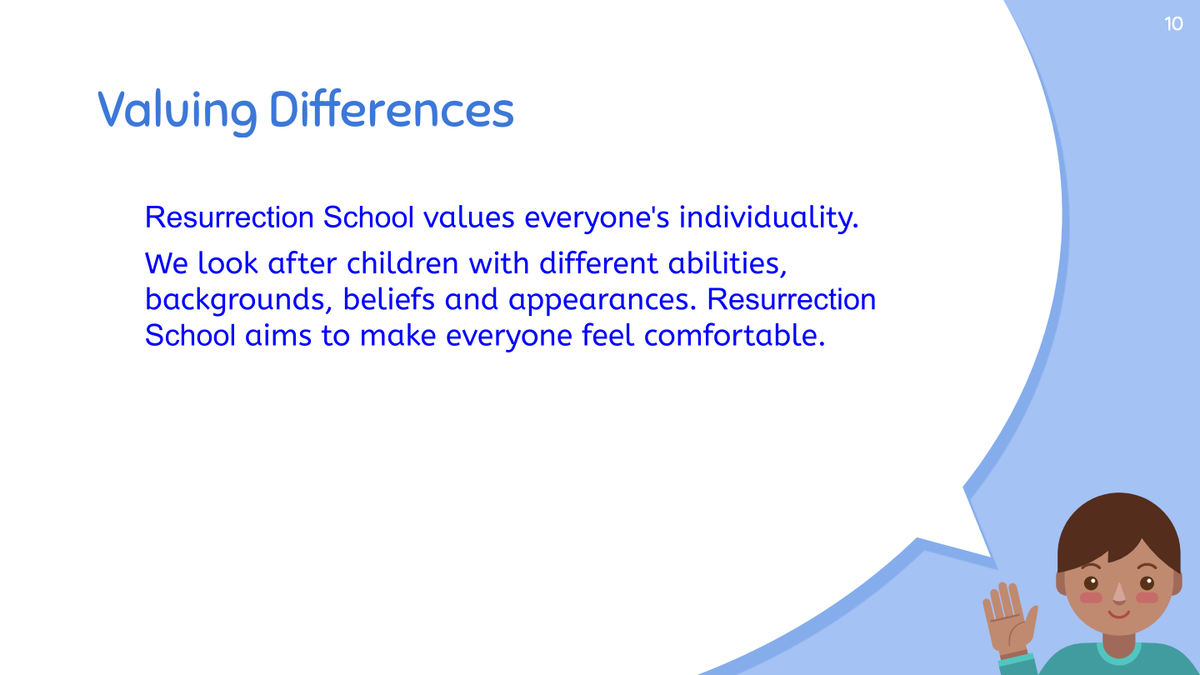 10

Valuing Differences

Resurrection School values everyone's individuality.

We look after children with different abilities, backgrounds, beliefs and appearances. Resurrection School aims to make everyone feel comfortable.